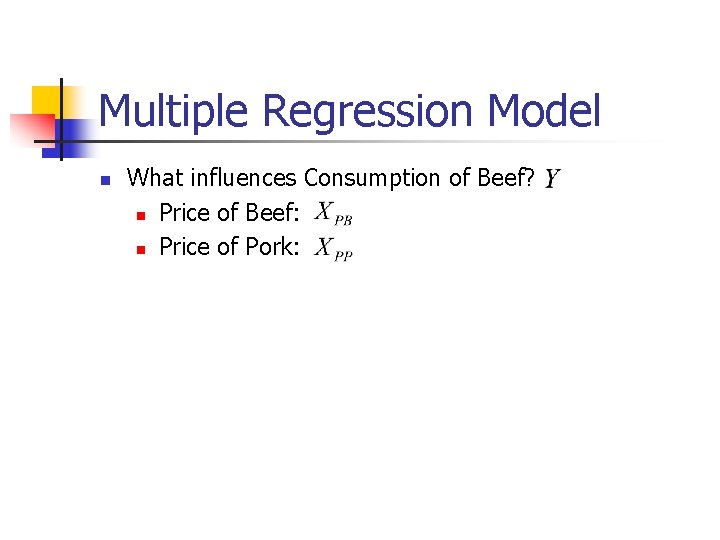 Multiple Regression Model

What influences Consumption of Beef? $Y$

Price of Beef: $X_{PB}$

Price of Pork: $X_{PP}$